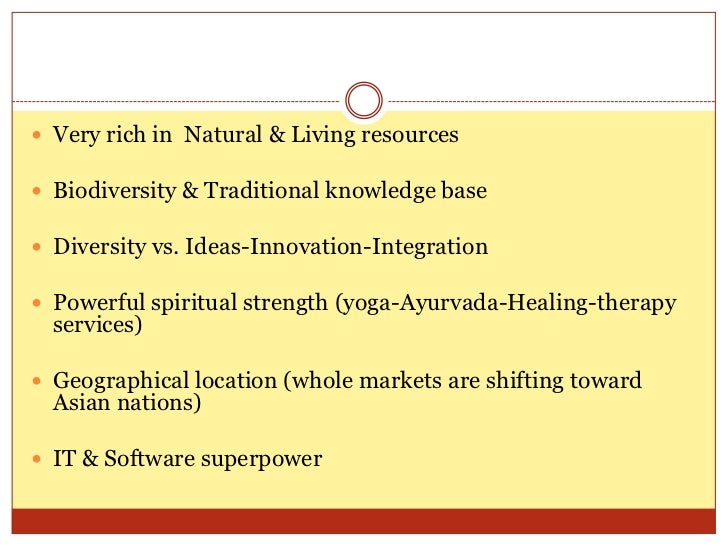 - Very rich in  Natural & Living resources

- Biodiversity & Traditional knowledge base

- Diversity vs. Ideas-Innovation-Integration

- Powerful spiritual strength (yoga-Ayurvada-Healing-therapy services)

- Geographical location (whole markets are shifting toward Asian nations)

- IT & Software superpower